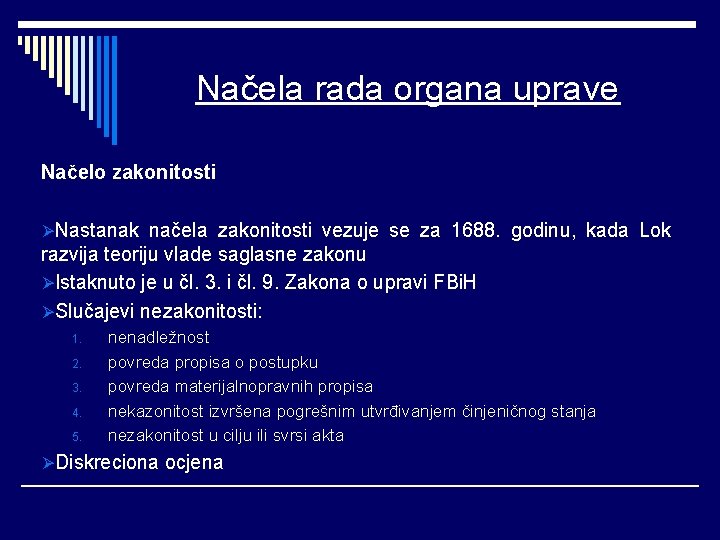 Načela rada organa uprave

Načelo zakonitosti

➢Nastanak načela zakonitosti vezuje se za 1688. godinu, kada Lok razvija teoriju vlade saglasne zakonu

➢Istaknuto je u čl. 3. i čl. 9. Zakona o upravi FBiH

➢Slučajevi nezakonitosti:

1. nenadležnost
2. povreda propisa o postupku
3. povreda materijalnopravnih propisa
4. nekazonitost izvršena pogrešnim utvrđivanjem činjeničnog stanja
5. nezakonitost u cilju ili svrsi akta

➢Diskreciona ocjena